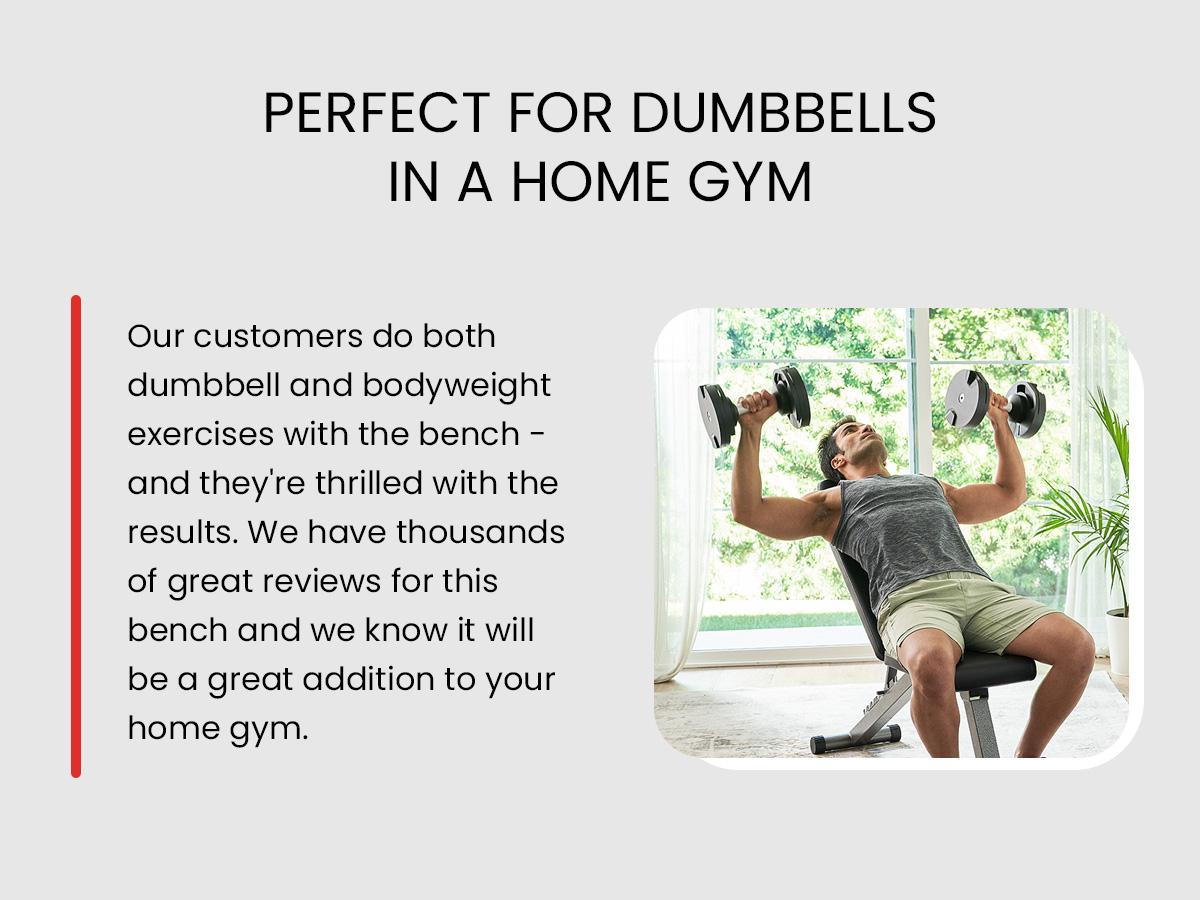 PERFECT FOR DUMBBELLS IN A HOME GYM

Our customers do both dumbbell and bodyweight exercises with the bench - and they're thrilled with the results. We have thousands of great reviews for this bench and we know it will be a great addition to your home gym.